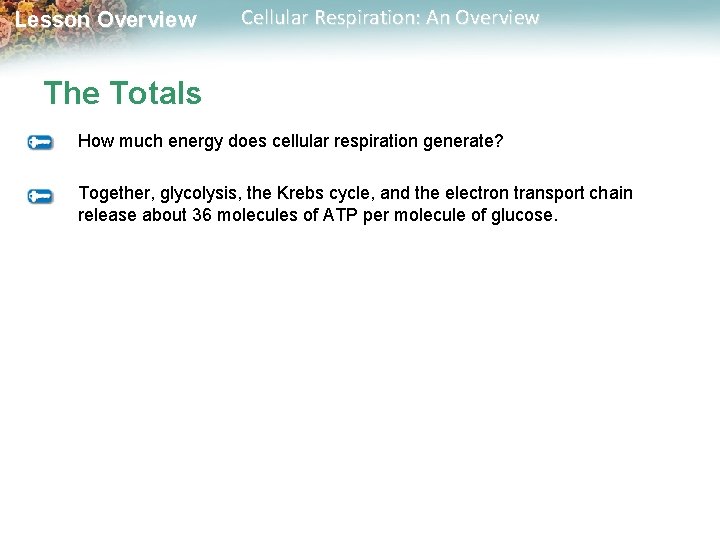 Lesson Overview Cellular Respiration: An Overview

The Totals

How much energy does cellular respiration generate?

Together, glycolysis, the Krebs cycle, and the electron transport chain release about 36 molecules of ATP per molecule of glucose.